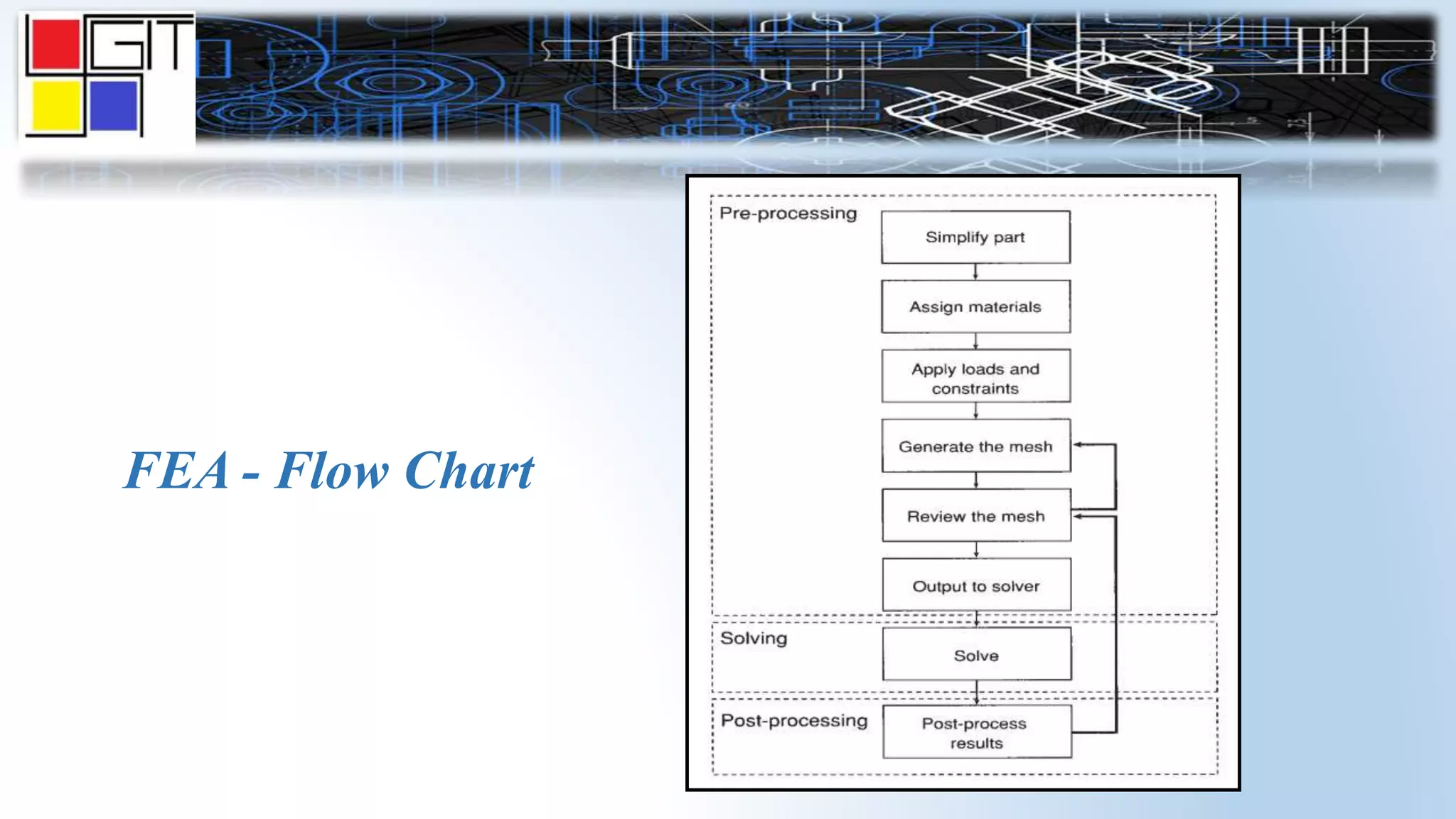 GIT

FEA - Flow Chart

Pre-processing

Simplify part

Assign materials

Apply loads and constraints

Generate the mesh

Review the mesh

Output to solver

Solving

Solve

Post-processing

Post-process results